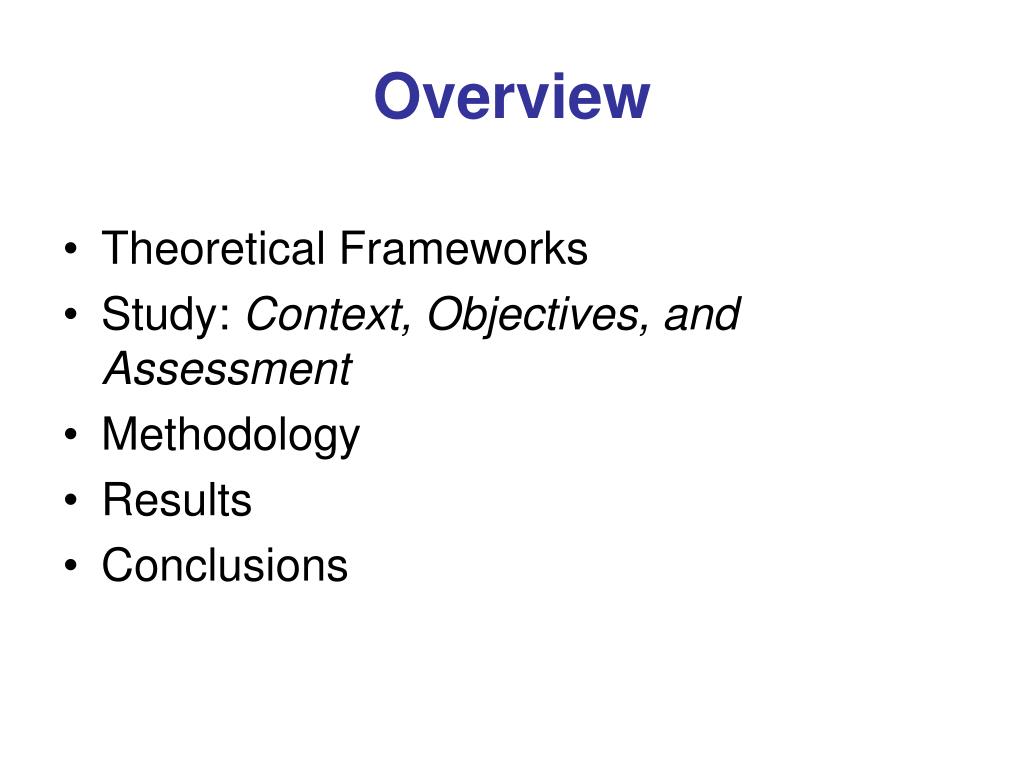 Overview

• Theoretical Frameworks
• Study: Context, Objectives, and Assessment
• Methodology
• Results
• Conclusions